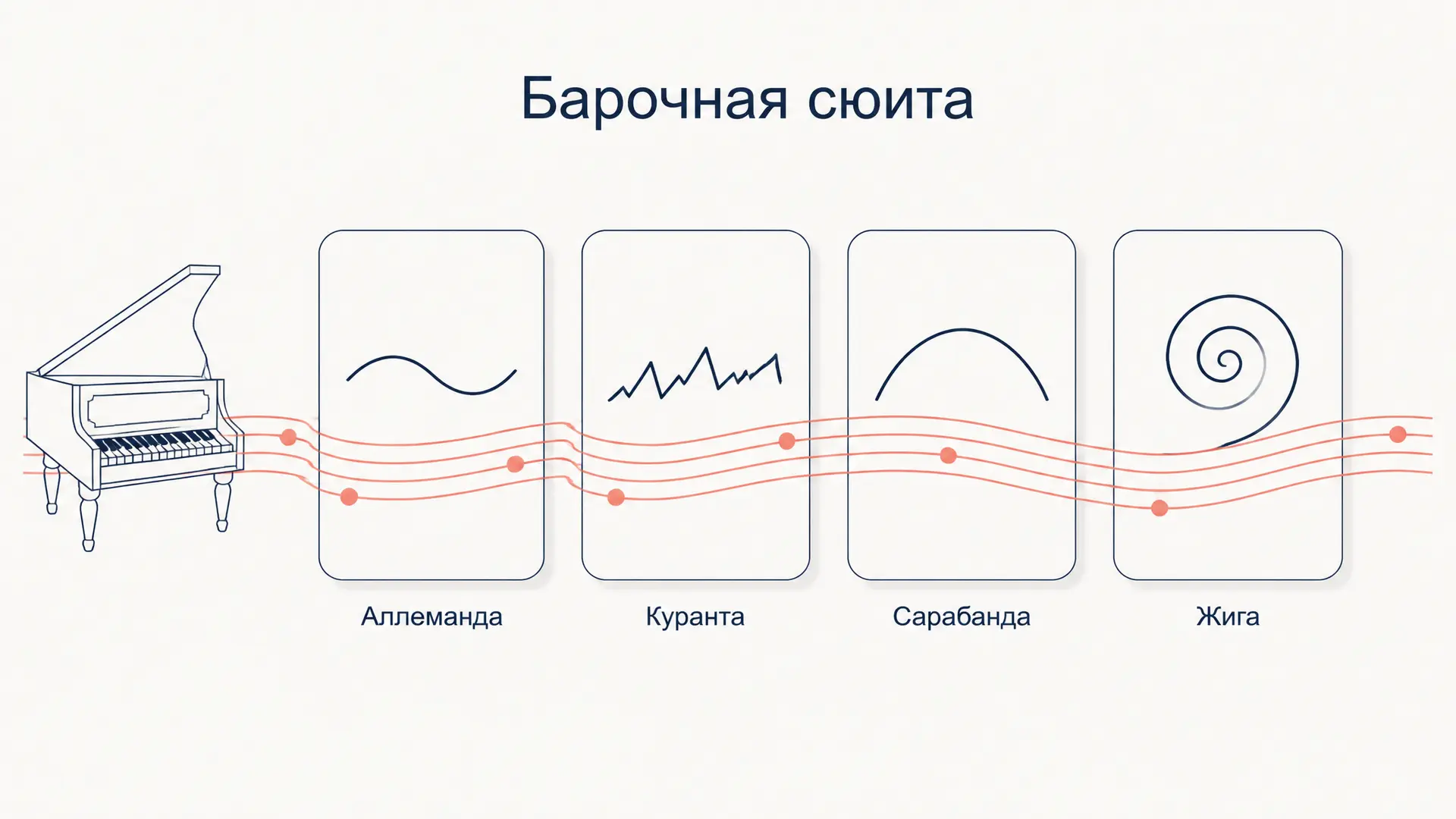 Барочная сюита

Аллеманда

Куранта

Сарабанда

Жига